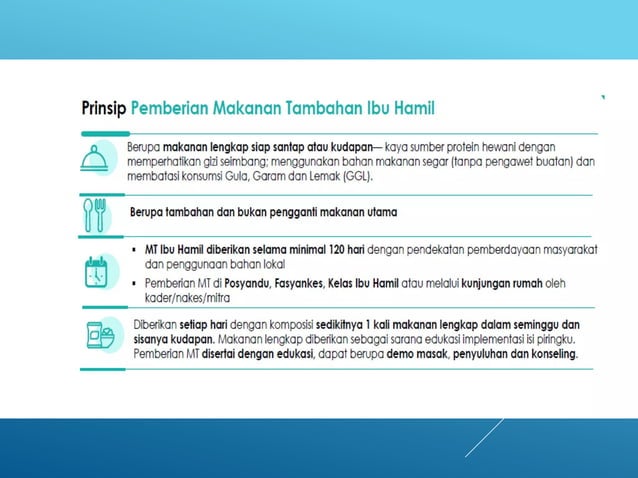 Prinsip Pemberian Makanan Tambahan Ibu Hamil

Berupa makanan lengkap siap santap atau kudapan— kaya sumber protein hewani dengan memperhatikan gizi seimbang; menggunakan bahan makanan segar (tanpa pengawet buatan) dan membatasi konsumsi Gula, Garam dan Lemak (GGL).

Berupa tambahan dan bukan pengganti makanan utama

▪ MT Ibu Hamil diberikan selama minimal 120 hari dengan pendekatan pemberdayaan masyarakat dan penggunaan bahan lokal

▪ Pemberian MT di Posyandu, Fasyankes, Kelas Ibu Hamil atau melalui kunjungan rumah oleh kader/nakes/mitra

Diberikan setiap hari dengan komposisi sedikitnya 1 kali makanan lengkap dalam seminggu dan sisanya kudapan. Makanan lengkap diberikan sebagai sarana edukasi implementasi isi piringku. Pemberian MT disertai dengan edukasi, dapat berupa demo masak, penyuluhan dan konseling.